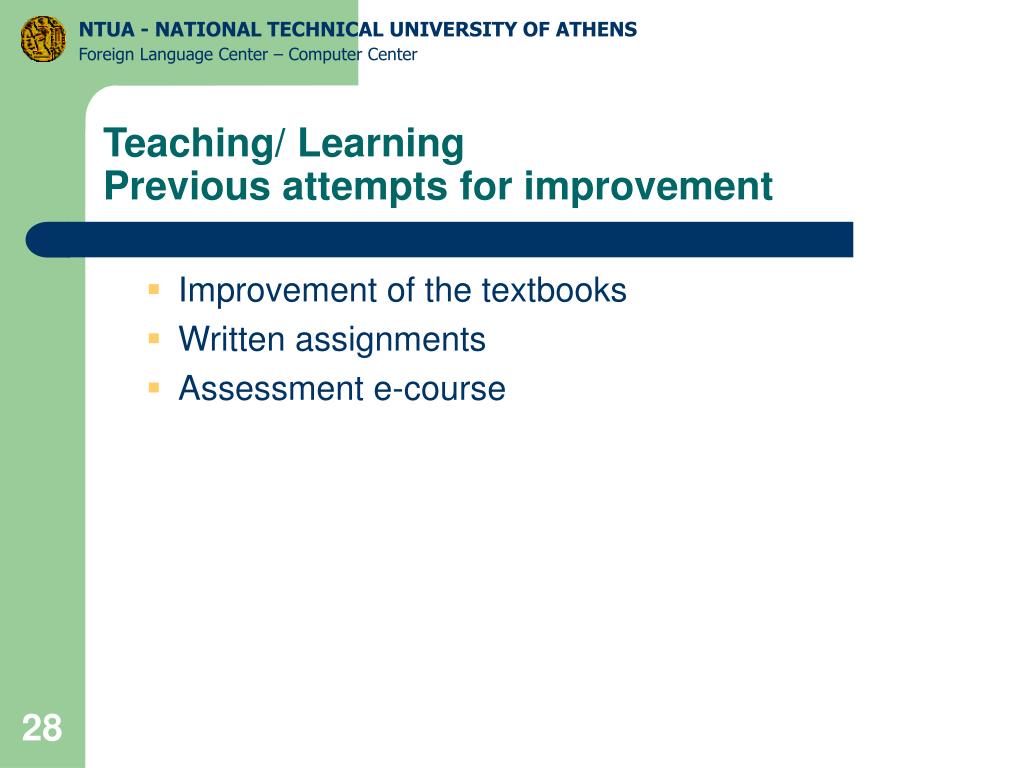 NTUA - NATIONAL TECHNICAL UNIVERSITY OF ATHENS
Foreign Language Center – Computer Center

Teaching/ Learning
Previous attempts for improvement

- Improvement of the textbooks
- Written assignments
- Assessment e-course

28